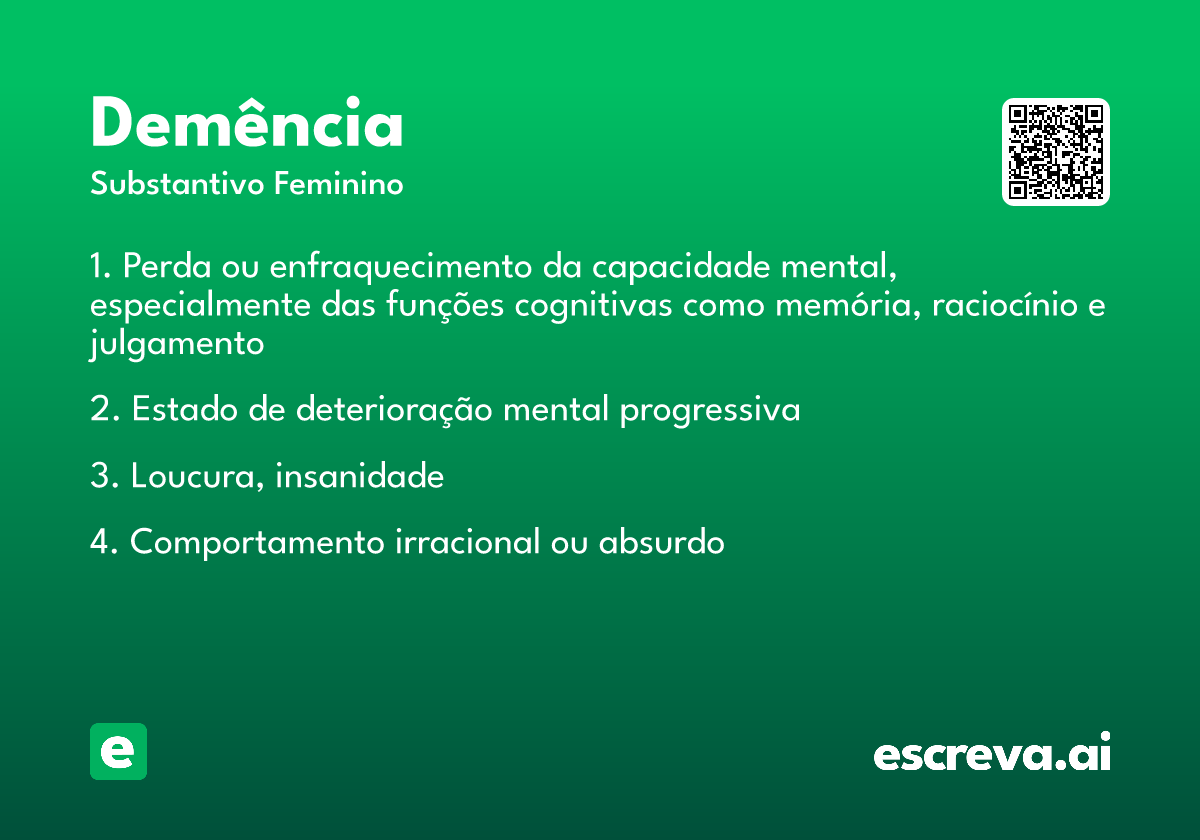 Demência
Substantivo Feminino

1. Perda ou enfraquecimento da capacidade mental, especialmente das funções cognitivas como memória, raciocínio e julgamento

2. Estado de deterioração mental progressiva

3. Loucura, insanidade

4. Comportamento irracional ou absurdo

e

escreva.ai